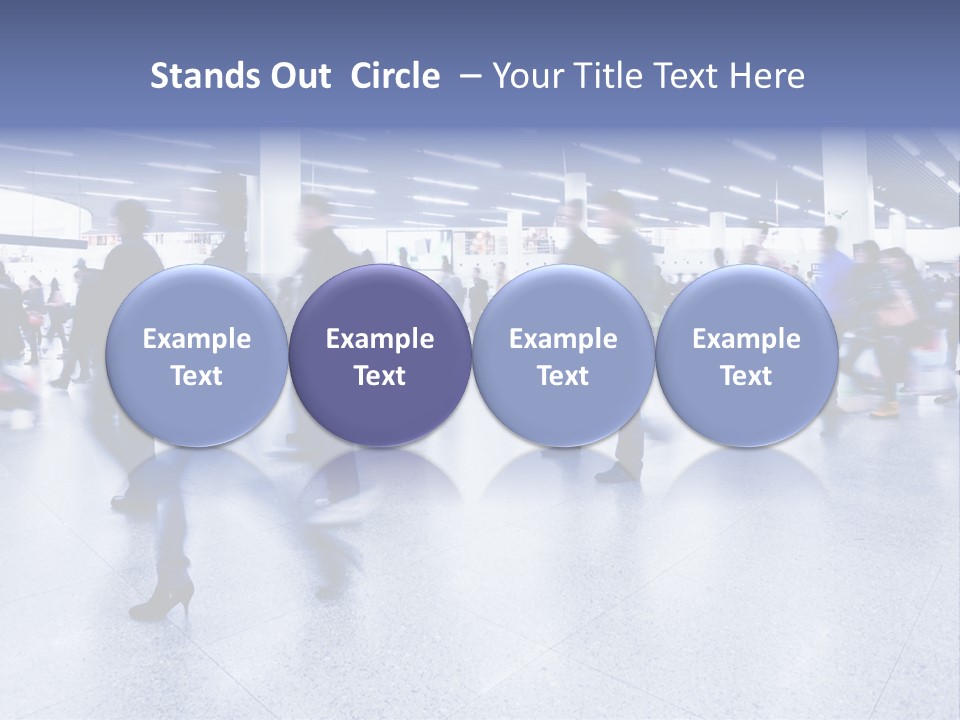 Stands Out Circle – Your Title Text Here

Example Text

Example Text

Example Text

Example Text